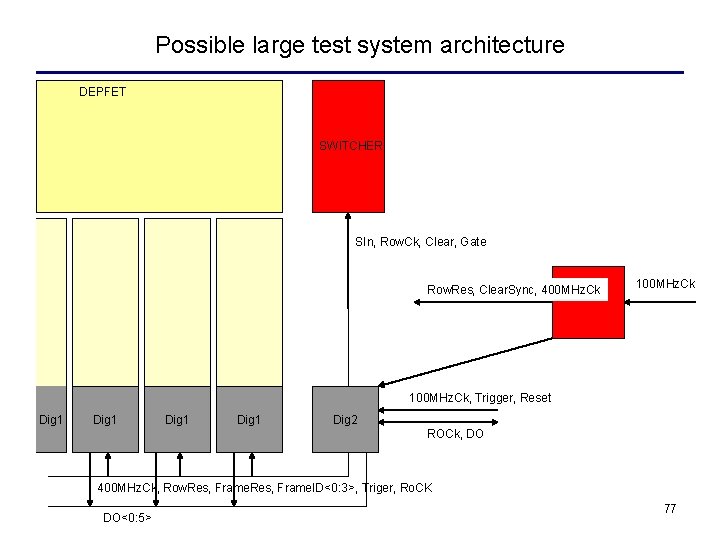 Possible large test system architecture

DEPFET

SWITCHER

SIn, RowCk, Clear, Gate

RowRes, ClearSync, 400MHzCk

100MHzCk

Dig1

Dig1

Dig1

Dig1

Dig2

100MHzCk, Trigger, Reset

ROCk, DO

400MHzCk, RowRes, FrameRes, FrameID<0:3>, Triger, RoCK

DO<0:5>

77